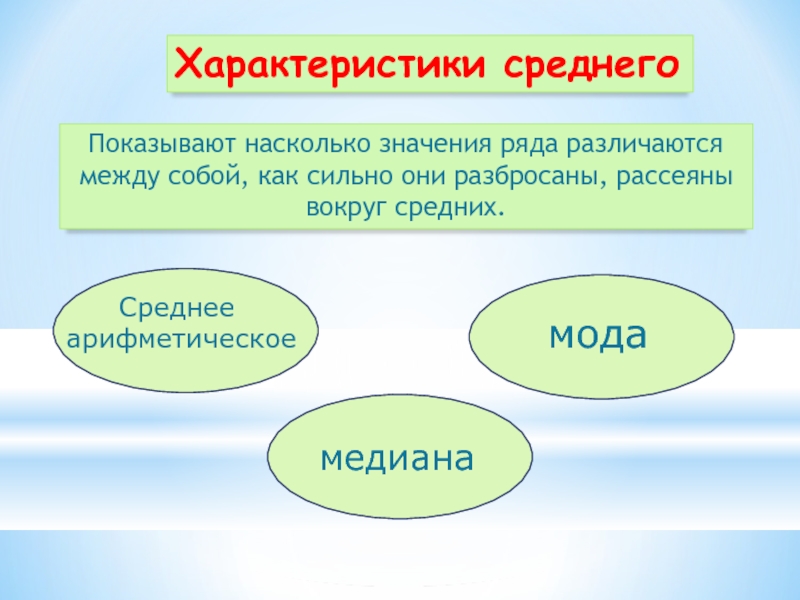 Характеристики среднего

Показывают насколько значения ряда различаются между собой, как сильно они разбросаны, рассеяны вокруг средних.

Среднее арифметическое

мода

медиана